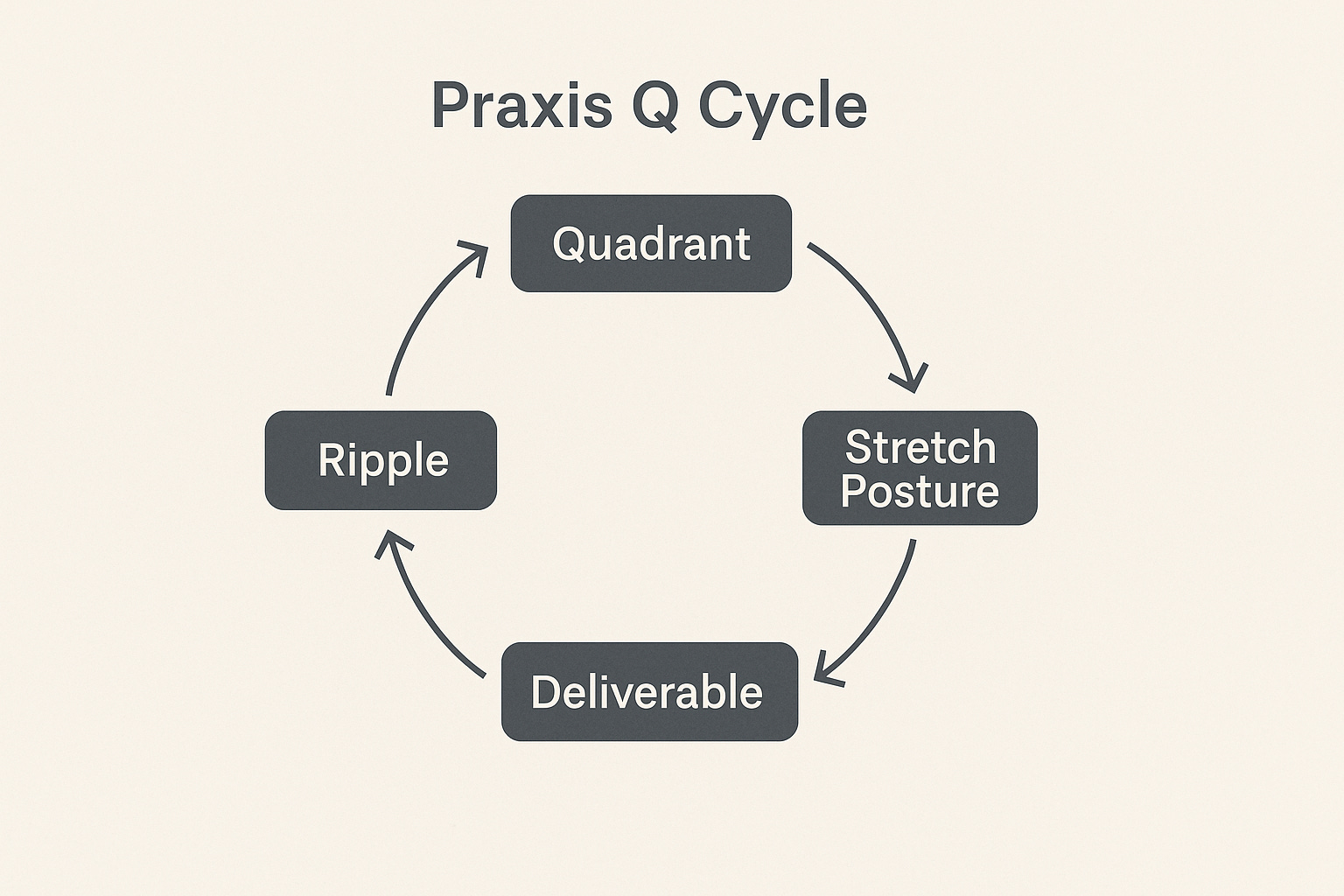 Praxis Q Cycle

Quadrant

Stretch Posture

Deliverable

Ripple